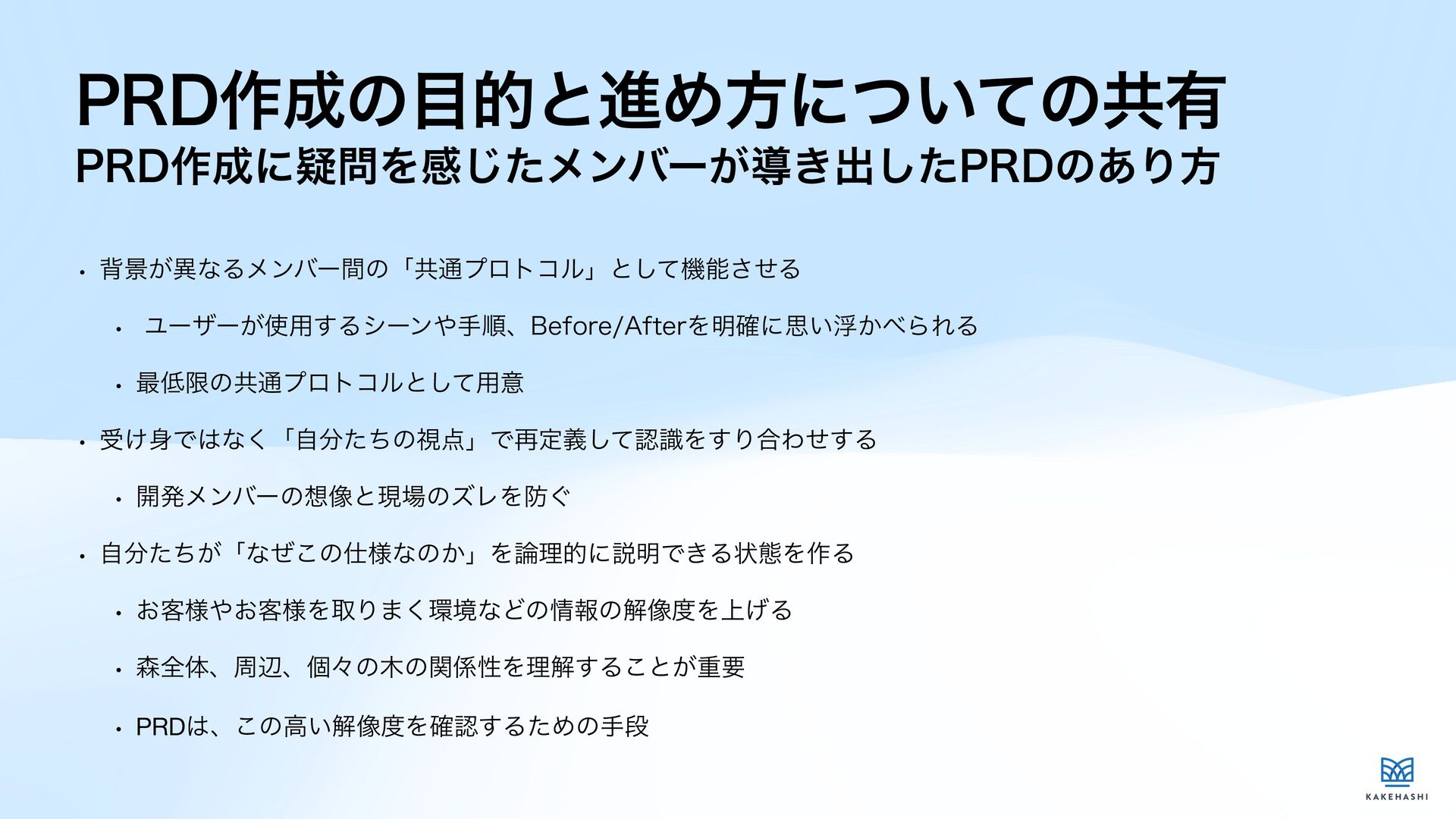 PRD作成の目的と進め方についての共有
PRD作成に疑問を感じたメンバーが導き出したPRDのあり方

• 背景が異なるメンバー間の「共通プロトコル」として機能させる

• ユーザーが使用するシーンや手順、Before/Afterを明確に思い浮かべられる

• 最低限の共通プロトコルとして用意

• 受け身ではなく「自分たちの視点」で再定義して認識をすり合わせする

• 開発メンバーの想像と現場のズレを防ぐ

• 自分たちが「なぜこの仕様なのか」を論理的に説明できる状態を作る

• お客様やお客様を取りまく環境などの情報の解像度を上げる

• 森全体、周辺、個々の木の関係性を理解することが重要

• PRDは、この高い解像度を確認するための手段

KAKEHASHI